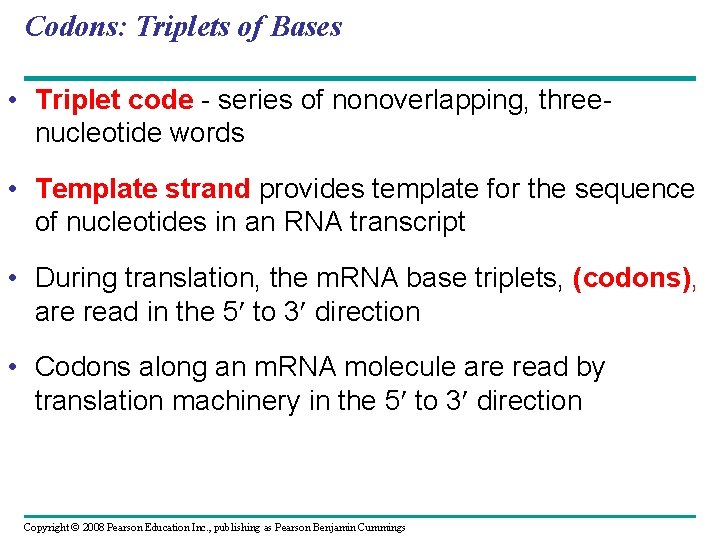 Codons: Triplets of Bases

• Triplet code - series of nonoverlapping, three-nucleotide words

• Template strand provides template for the sequence of nucleotides in an RNA transcript

• During translation, the mRNA base triplets, (codons), are read in the 5′ to 3′ direction

• Codons along an mRNA molecule are read by translation machinery in the 5′ to 3′ direction

Copyright © 2008 Pearson Education Inc., publishing as Pearson Benjamin Cummings